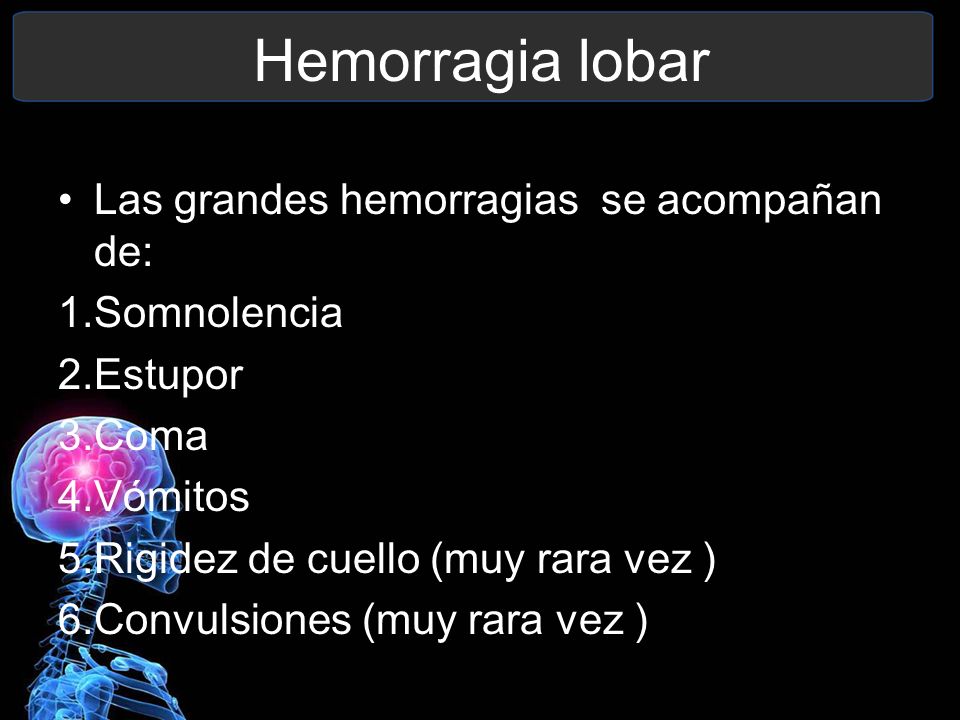 Hemorragia lobar

• Las grandes hemorragias  se acompañan de:

1.Somnolencia
2.Estupor
3.Coma
4.Vómitos
5.Rigidez de cuello (muy rara vez )
6.Convulsiones (muy rara vez )